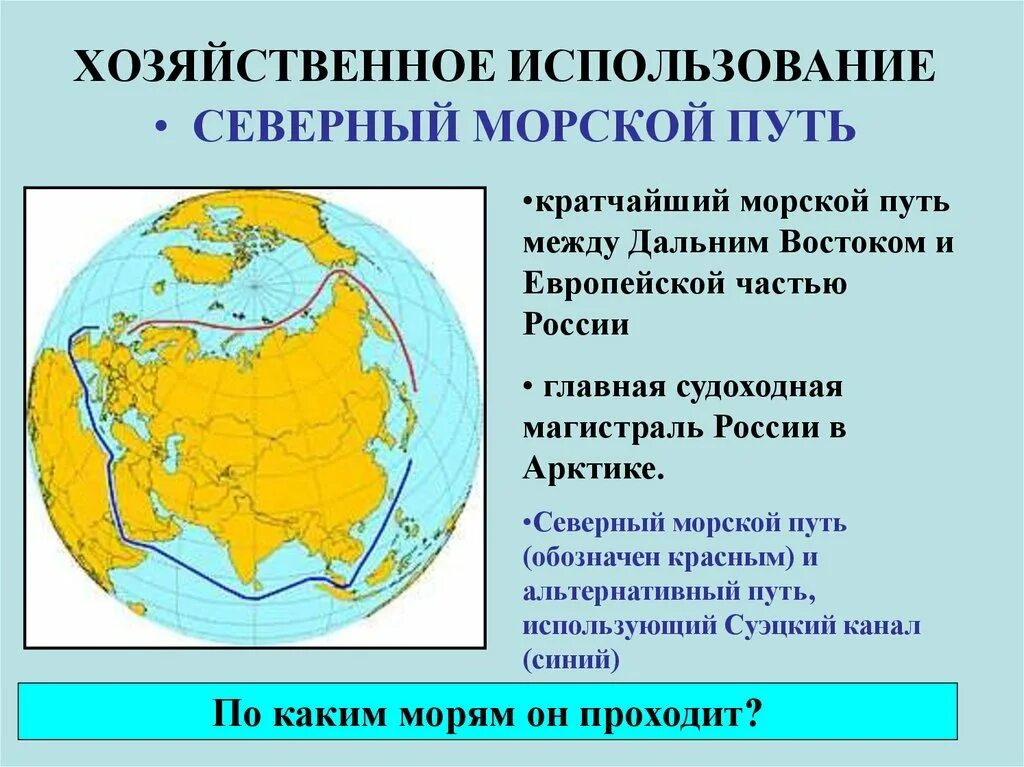 ХОЗЯЙСТВЕННОЕ ИСПОЛЬЗОВАНИЕ

• СЕВЕРНЫЙ МОРСКОЙ ПУТЬ

•кратчайший морской путь между Дальним Востоком и Европейской частью России

• главная судоходная магистраль России в Арктике.

•Северный морской путь (обозначен красным) и альтернативный путь, использующий Суэцкий канал (синий)

По каким морям он проходит?